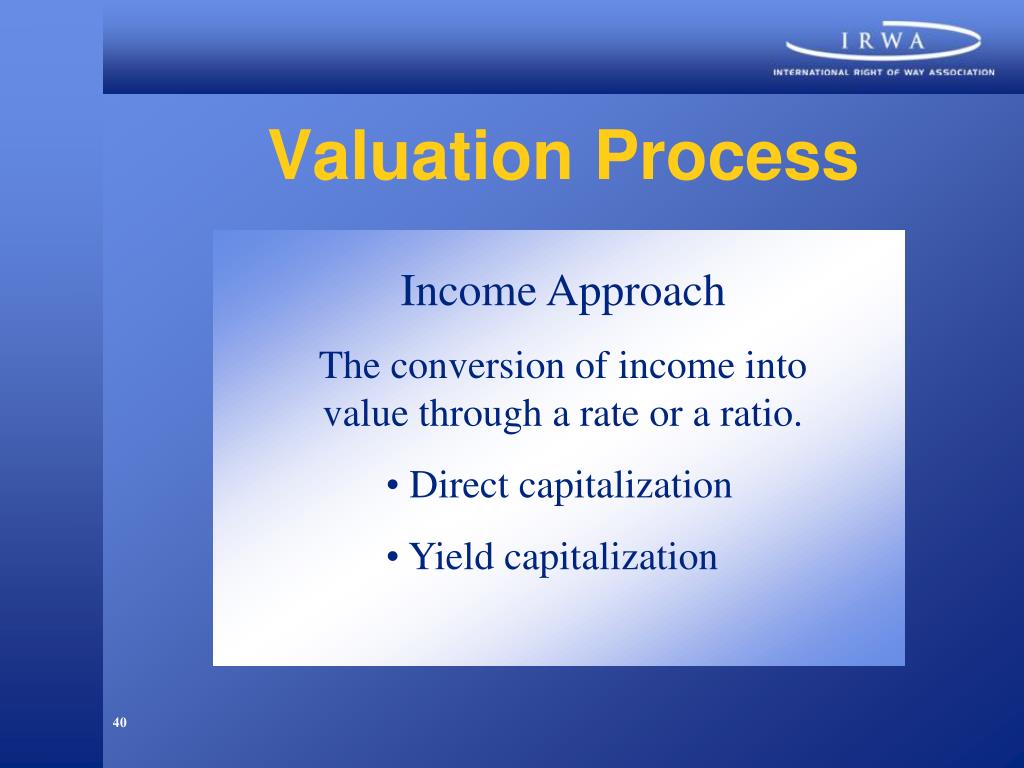 IRWA
INTERNATIONAL RIGHT OF WAY ASSOCIATION

Valuation Process

Income Approach

The conversion of income into value through a rate or a ratio.

• Direct capitalization

• Yield capitalization

40